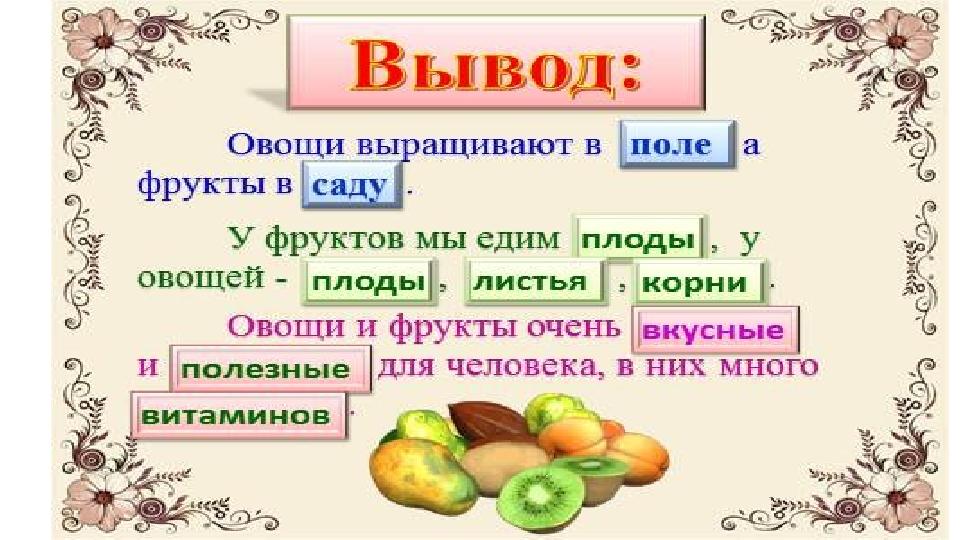 Вывод:

Овощи выращивают в поле а фрукты в саду .

У фруктов мы едим плоды , у овощей - плоды , листья , корни .

Овощи и фрукты очень вкусные и полезные для человека, в них много витаминов .